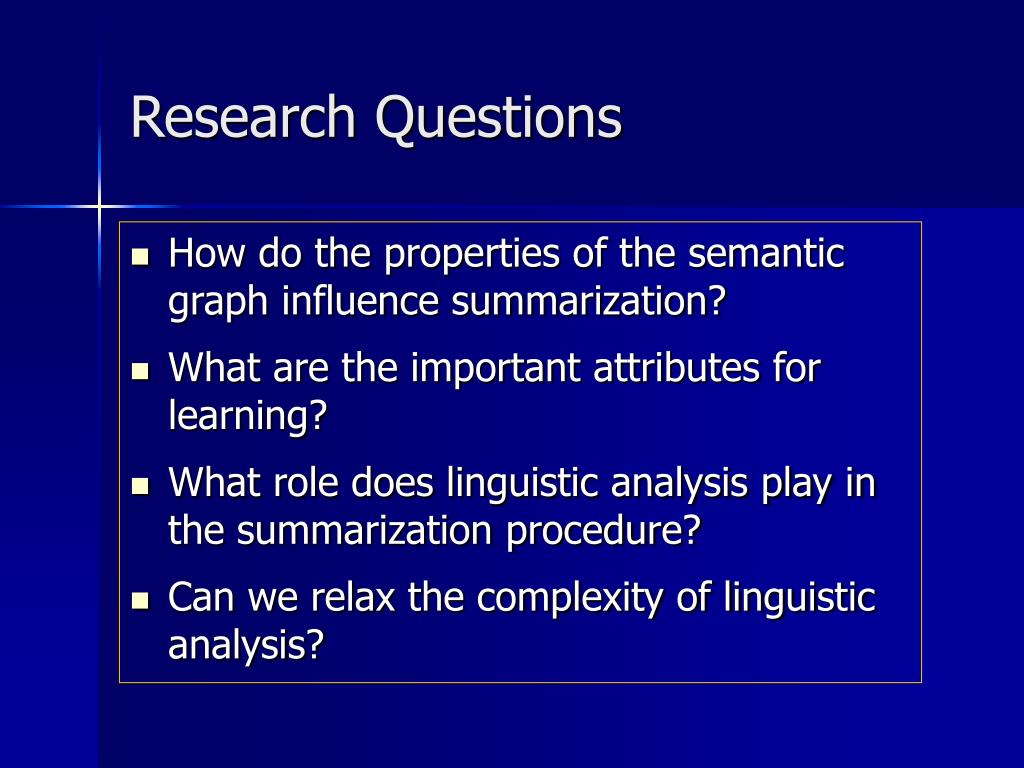 Research Questions

- How do the properties of the semantic graph influence summarization?
- What are the important attributes for learning?
- What role does linguistic analysis play in the summarization procedure?
- Can we relax the complexity of linguistic analysis?